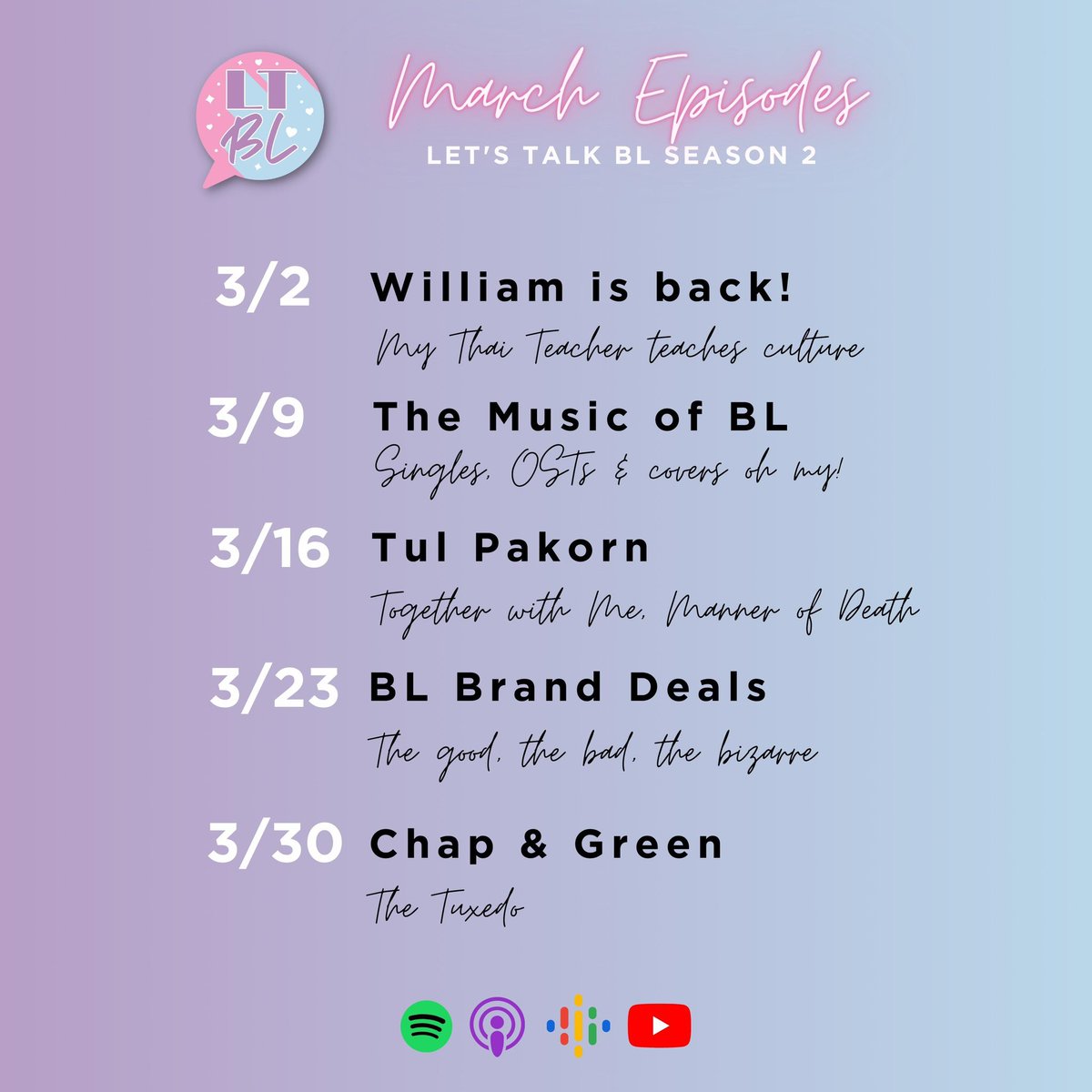 LT BL

March Episodes
LET'S TALK BL SEASON 2

3/2 William is back!
My Thai Teacher teaches culture

3/9 The Music of BL
Singles, OSTs & covers oh my!

3/16 Tul Pakorn
Together with Me, Manner of Death

3/23 BL Brand Deals
The good, the bad, the bizarre

3/30 Chap & Green
The Tuxedo